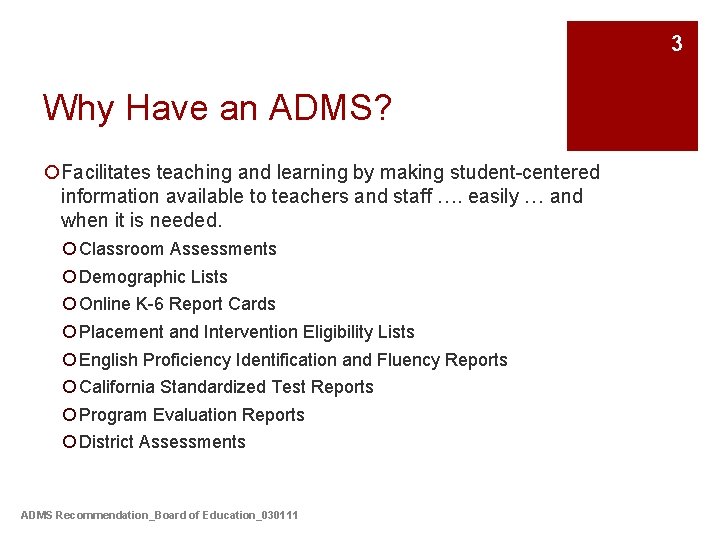 3

Why Have an ADMS?

Facilitates teaching and learning by making student-centered information available to teachers and staff …. easily … and when it is needed.

Classroom Assessments
Demographic Lists
Online K-6 Report Cards
Placement and Intervention Eligibility Lists
English Proficiency Identification and Fluency Reports
California Standardized Test Reports
Program Evaluation Reports
District Assessments

ADMS Recommendation_Board of Education_030111